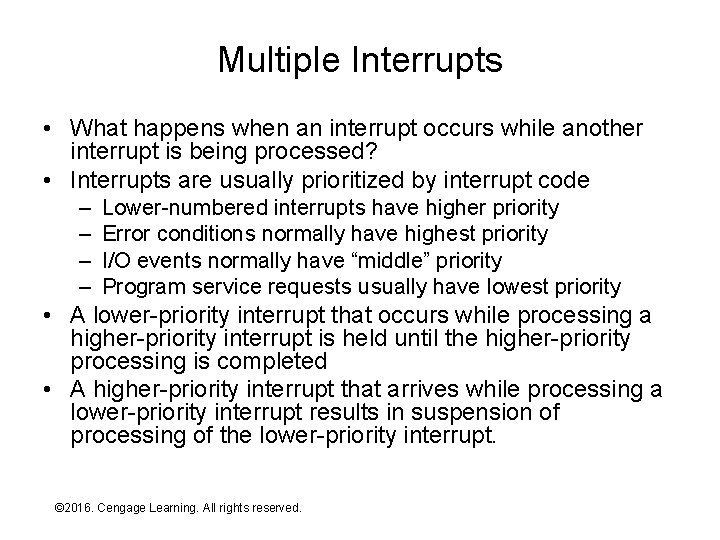 Multiple Interrupts

• What happens when an interrupt occurs while another interrupt is being processed?
• Interrupts are usually prioritized by interrupt code
  – Lower-numbered interrupts have higher priority
  – Error conditions normally have highest priority
  – I/O events normally have “middle” priority
  – Program service requests usually have lowest priority
• A lower-priority interrupt that occurs while processing a higher-priority interrupt is held until the higher-priority processing is completed
• A higher-priority interrupt that arrives while processing a lower-priority interrupt results in suspension of processing of the lower-priority interrupt.

©2016. Cengage Learning. All rights reserved.